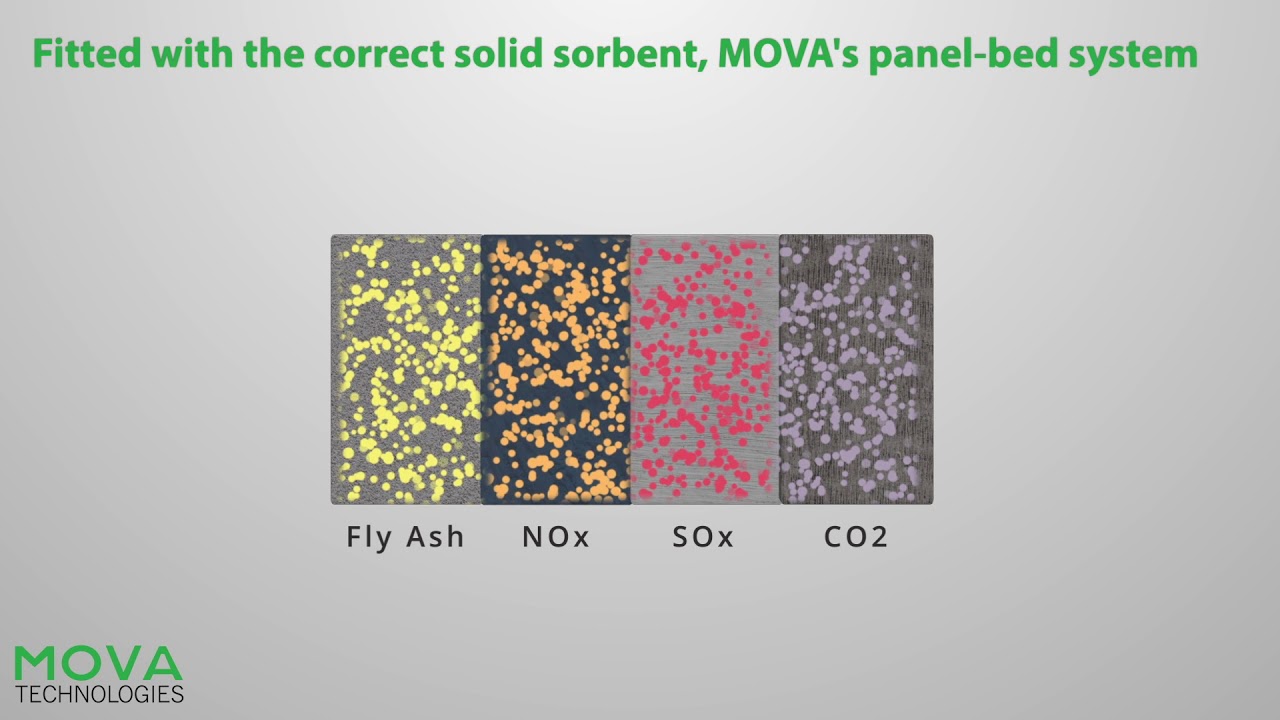 Fitted with the correct solid sorbent, MOVA's panel-bed system

Fly Ash NOx SOx CO2

MOVA
TECHNOLOGIES